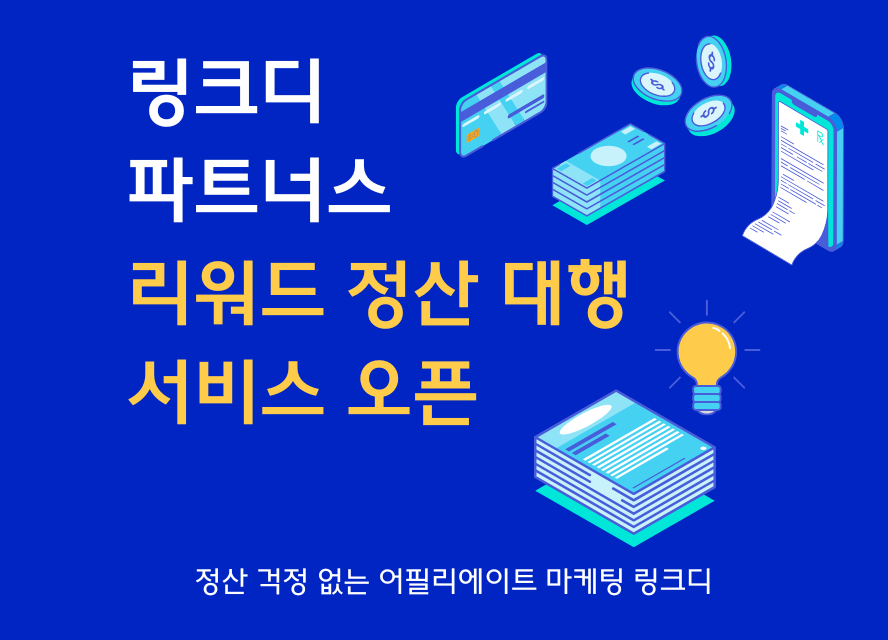 링크디
파트너스
리워드 정산 대행
서비스 오픈

정산 걱정 없는 어필리에이트 마케팅 링크디